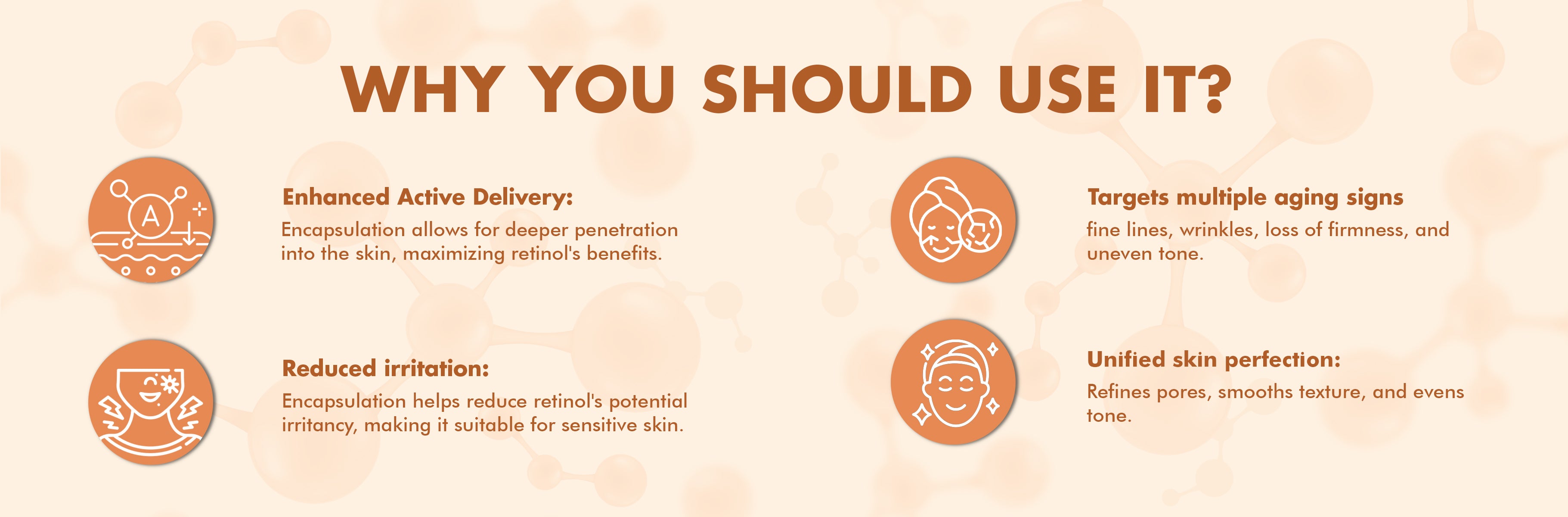 WHY YOU SHOULD USE IT?

A

Enhanced Active Delivery:
Encapsulation allows for deeper penetration into the skin, maximizing retinol's benefits.

Reduced irritation:
Encapsulation helps reduce retinol's potential irritancy, making it suitable for sensitive skin.

Targets multiple aging signs
fine lines, wrinkles, loss of firmness, and uneven tone.

Unified skin perfection:
Refines pores, smooths texture, and evens tone.